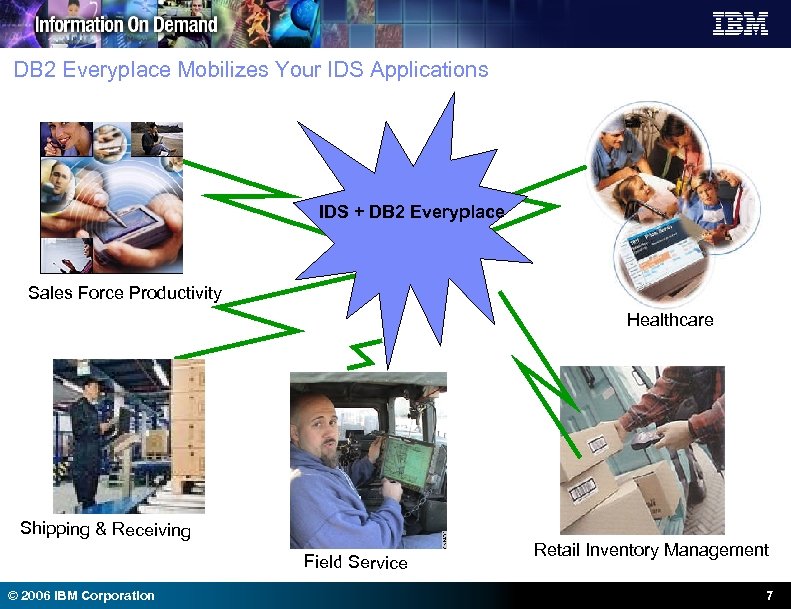 Information On Demand

IBM

DB2 Everyplace Mobilizes Your IDS Applications

IDS + DB2 Everyplace

Sales Force Productivity

Healthcare

Shipping & Receiving

Field Service

Retail Inventory Management

© 2006 IBM Corporation

7